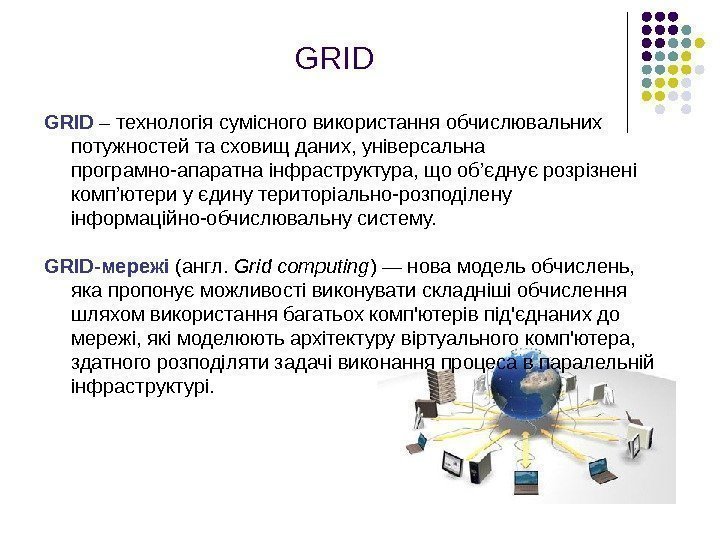 GRID

GRID – технологія сумісного використання обчислювальних потужностей та сховищ даних, універсальна програмно-апаратна інфраструктура, що об'єднує розрізнені комп'ютери у єдину територіально-розподілену інформаційно-обчислювальну систему.

GRID-мережі (англ. Grid computing) — нова модель обчислень, яка пропонує можливості виконувати складніші обчислення шляхом використання багатьох комп'ютерів під'єднаних до мережі, які моделюють архітектуру віртуального комп'ютера, здатного розподіляти задачі виконання процеса в паралельній інфраструктурі.